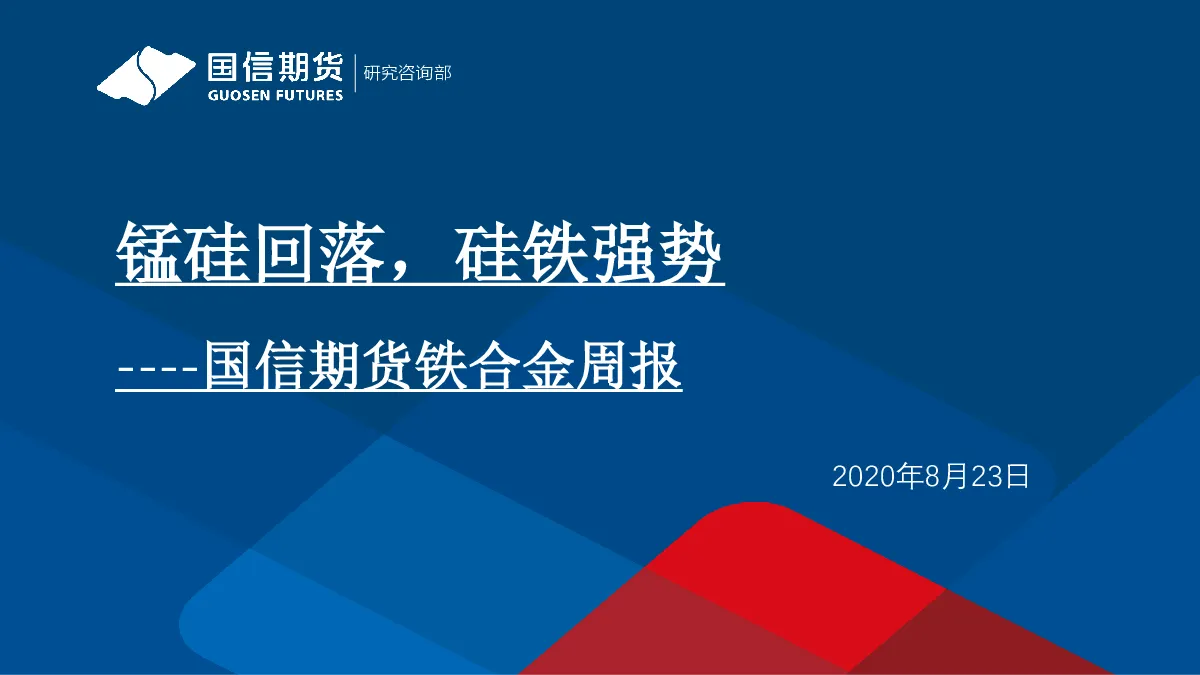 国信期货
GUOSEN FUTURES
研究咨询部

锰硅回落，硅铁强势

----国信期货铁合金周报

2020年8月23日